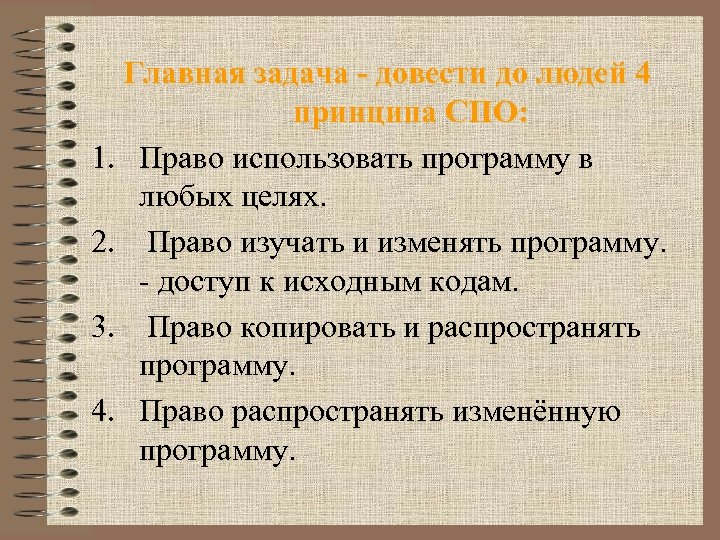 Главная задача - довести до людей 4 принципа СПО:

1. Право использовать программу в любых целях.
2. Право изучать и изменять программу. - доступ к исходным кодам.
3. Право копировать и распространять программу.
4. Право распространять изменённую программу.